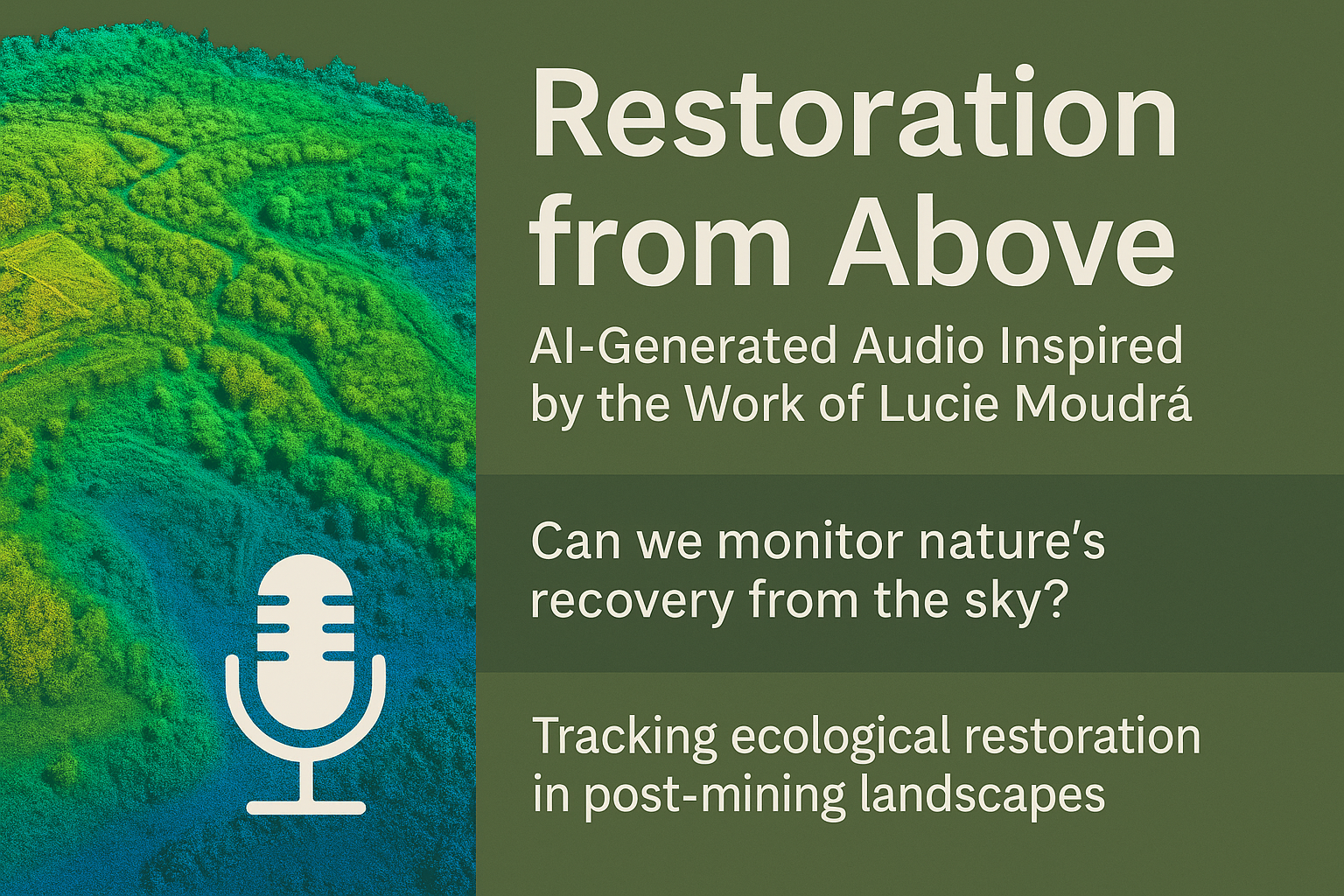 Restoration from Above

AI-Generated Audio Inspired by the Work of Lucie Moudrá

Can we monitor nature's recovery from the sky?

Tracking ecological restoration in post-mining landscapes